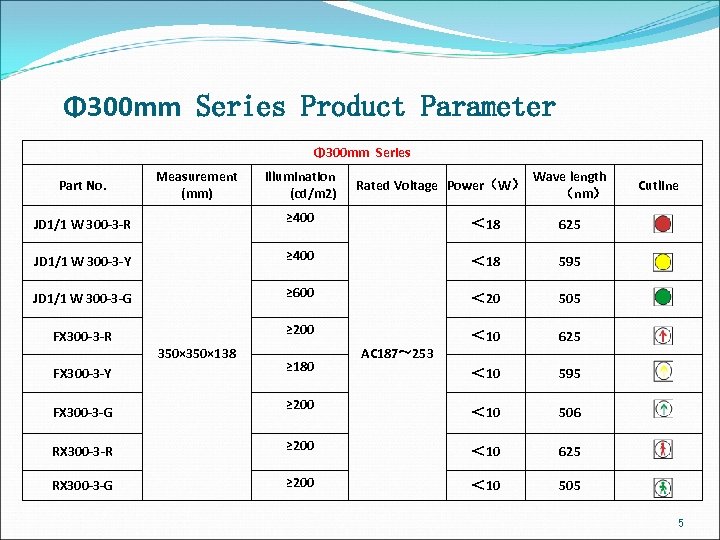 Φ300mm Series Product Parameter

| Φ300mm Series | | | | | | |
|---|---|---|---|---|---|---|
| Part No. | Measurement (mm) | Illumination (cd/m2) | Rated Voltage | Power（W） | Wave length （nm） | Cutline |
| JD1/1 W 300-3-R | 350×350×138 | ≥400 | AC187～253 | ＜18 | 625 | |
| JD1/1 W 300-3-Y | | ≥400 | | ＜18 | 595 | |
| JD1/1 W 300-3-G | | ≥600 | | ＜20 | 505 | |
| FX300-3-R | | ≥200 | | ＜10 | 625 | |
| FX300-3-Y | | ≥180 | | ＜10 | 595 | |
| FX300-3-G | | ≥200 | | ＜10 | 506 | |
| RX300-3-R | | ≥200 | | ＜10 | 625 | |
| RX300-3-G | | ≥200 | | ＜10 | 505 | |

5